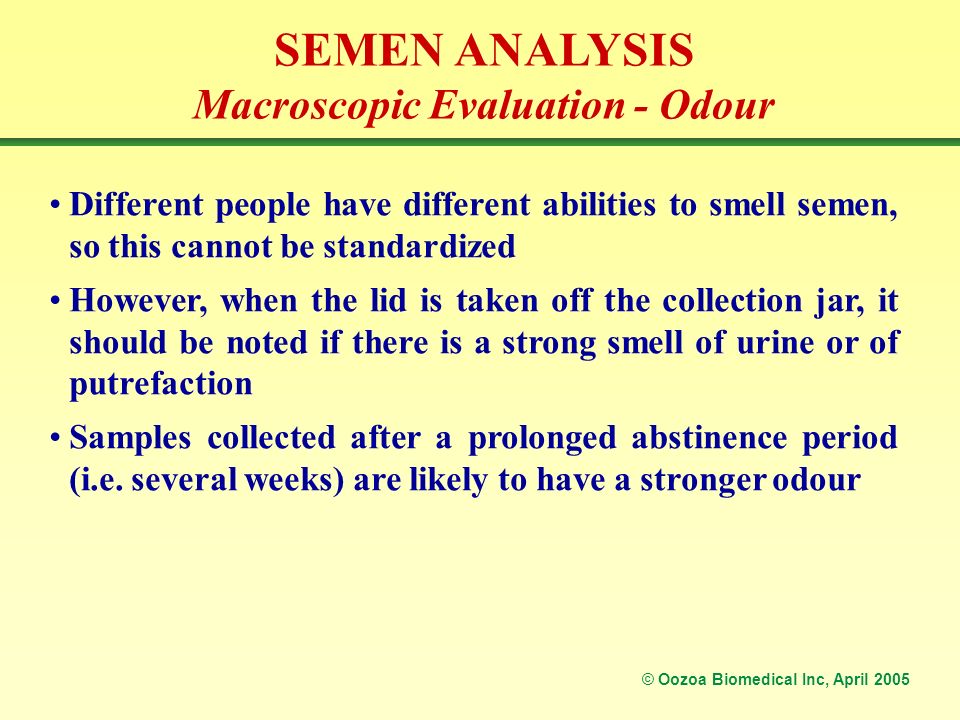 SEMEN ANALYSIS
Macroscopic Evaluation - Odour

• Different people have different abilities to smell semen, so this cannot be standardized

• However, when the lid is taken off the collection jar, it should be noted if there is a strong smell of urine or of putrefaction

• Samples collected after a prolonged abstinence period (i.e. several weeks) are likely to have a stronger odour

© Oozoa Biomedical Inc, April 2005